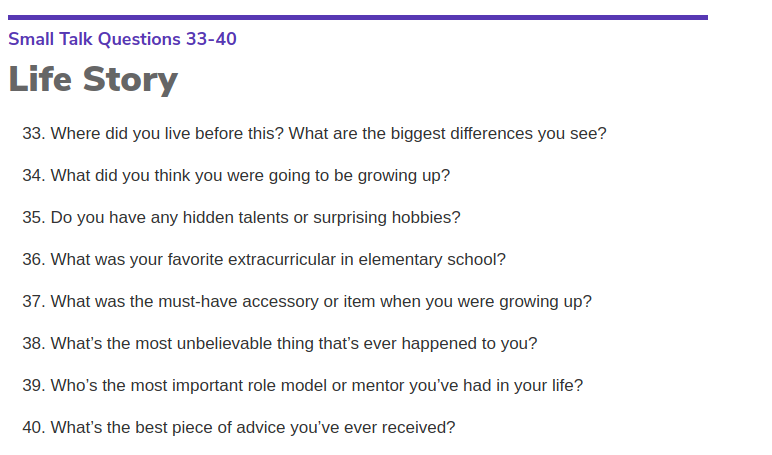 Small Talk Questions 33-40

Life Story

33. Where did you live before this? What are the biggest differences you see?

34. What did you think you were going to be growing up?

35. Do you have any hidden talents or surprising hobbies?

36. What was your favorite extracurricular in elementary school?

37. What was the must-have accessory or item when you were growing up?

38. What’s the most unbelievable thing that’s ever happened to you?

39. Who’s the most important role model or mentor you’ve had in your life?

40. What’s the best piece of advice you’ve ever received?